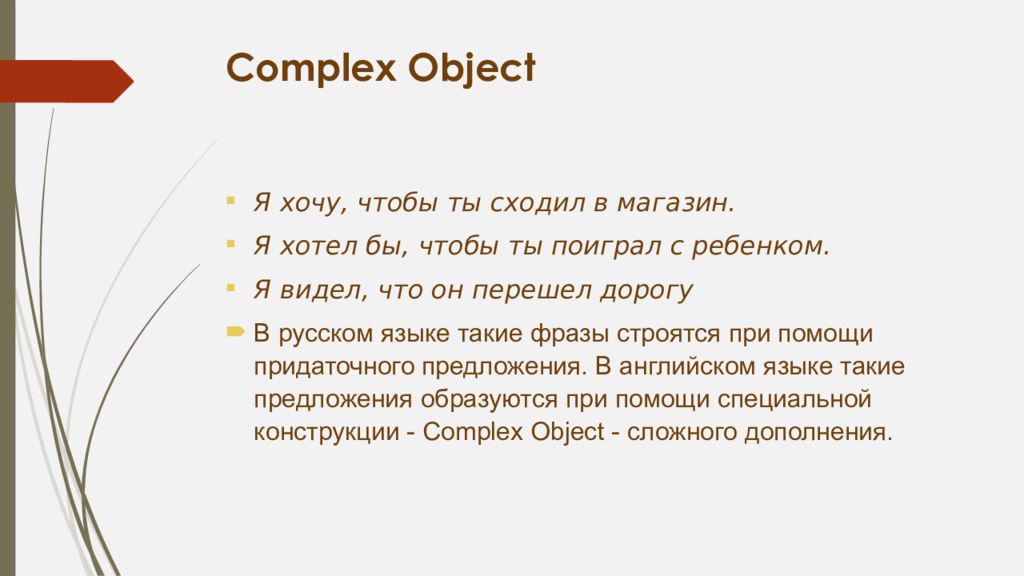 Complex Object

Я хочу, чтобы ты сходил в магазин.

Я хотел бы, чтобы ты поиграл с ребенком.

Я видел, что он перешел дорогу

В русском языке такие фразы строятся при помощи придаточного предложения. В английском языке такие предложения образуются при помощи специальной конструкции - Complex Object - сложного дополнения.